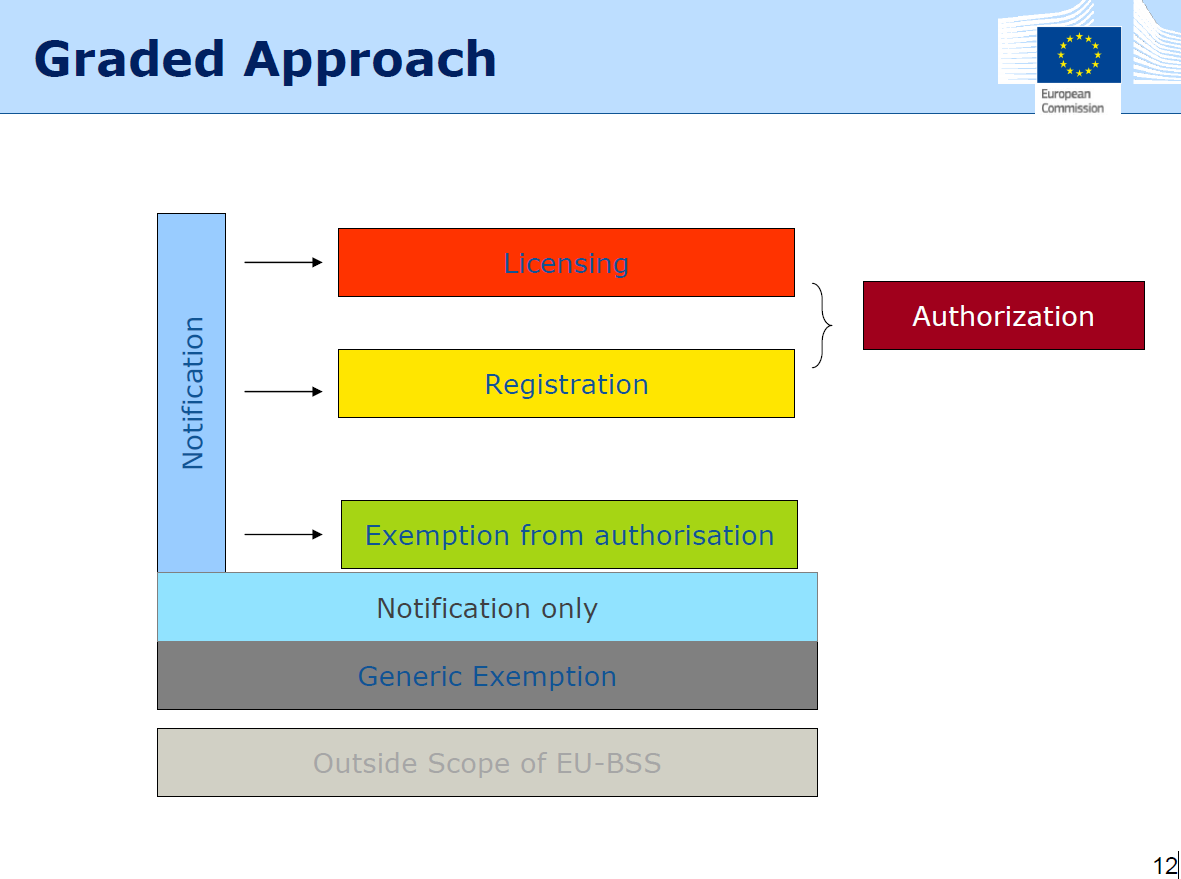 Graded Approach

European Commission

Notification

Licensing

Registration

Authorization

Exemption from authorisation

Notification only

Generic Exemption

Outside Scope of EU-BSS

12